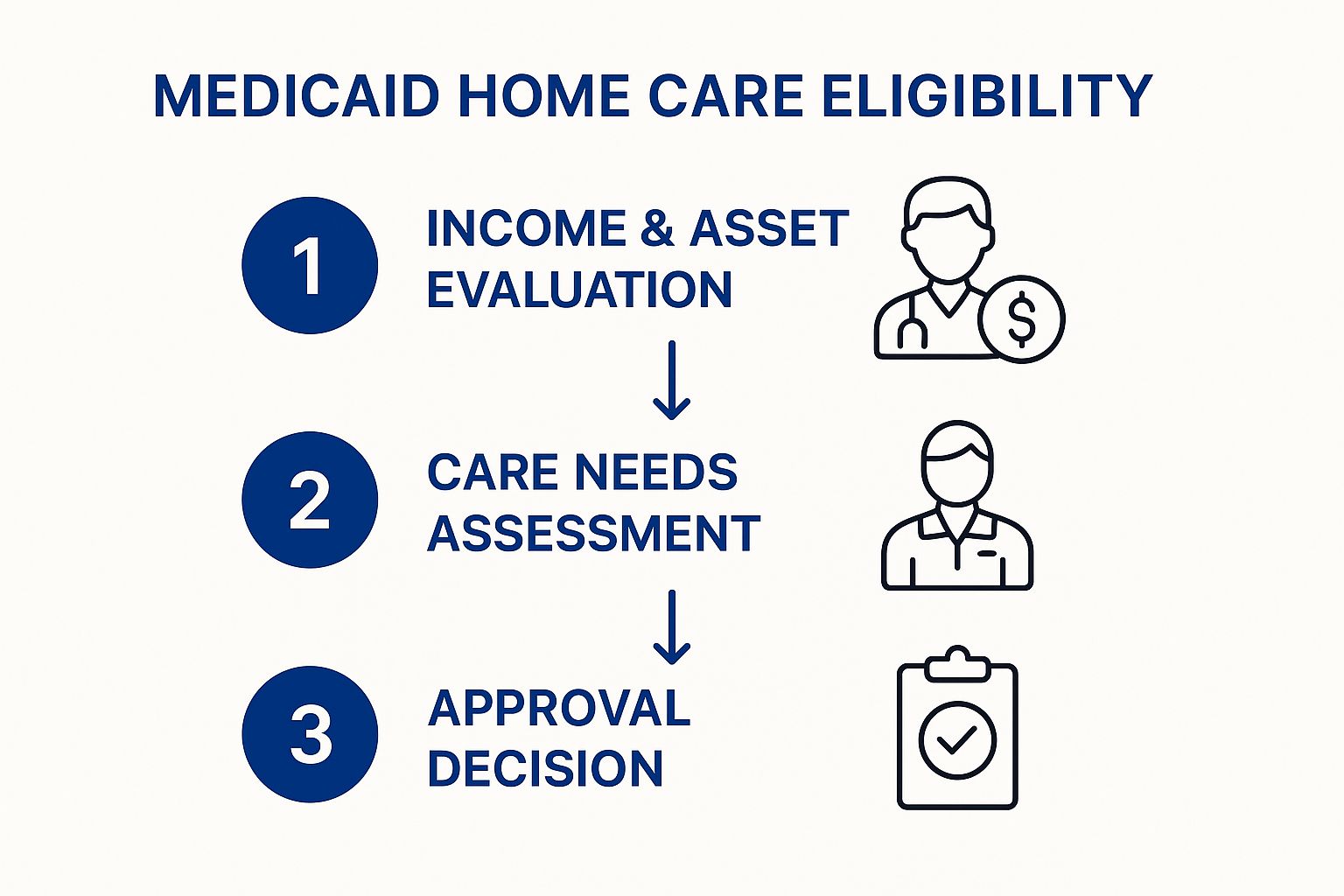 MEDICAID HOME CARE ELIGIBILITY

1 INCOME & ASSET EVALUATION

$

2 CARE NEEDS ASSESSMENT

3 APPROVAL DECISION